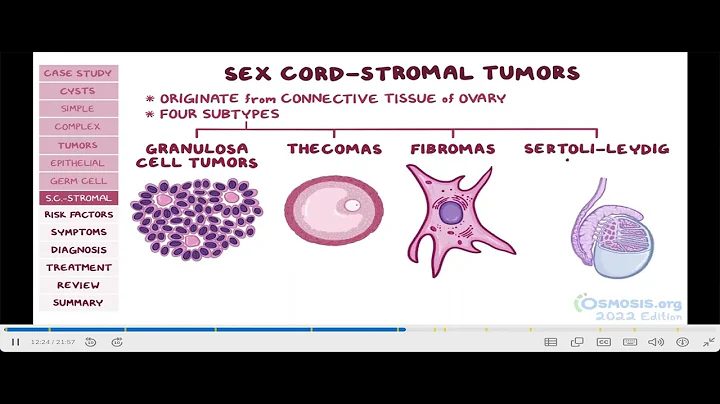 CASE STUDY
CYSTS
SIMPLE
COMPLEX
TUMORS
EPITHELIAL
GERM CELL
S.C.-STROMAL
RISK FACTORS
SYMPTOMS
DIAGNOSIS
TREATMENT
REVIEW
SUMMARY

SEX CORD-STROMAL TUMORS

* ORIGINATE from CONNECTIVE TISSUE of OVARY
* FOUR SUBTYPES

GRANULOSA CELL TUMORS

THECOMAS

FIBROMAS

SERTOLI-LEYDIG

OSMOSIS.org
2022 Edition

12:24 / 21:57

CC